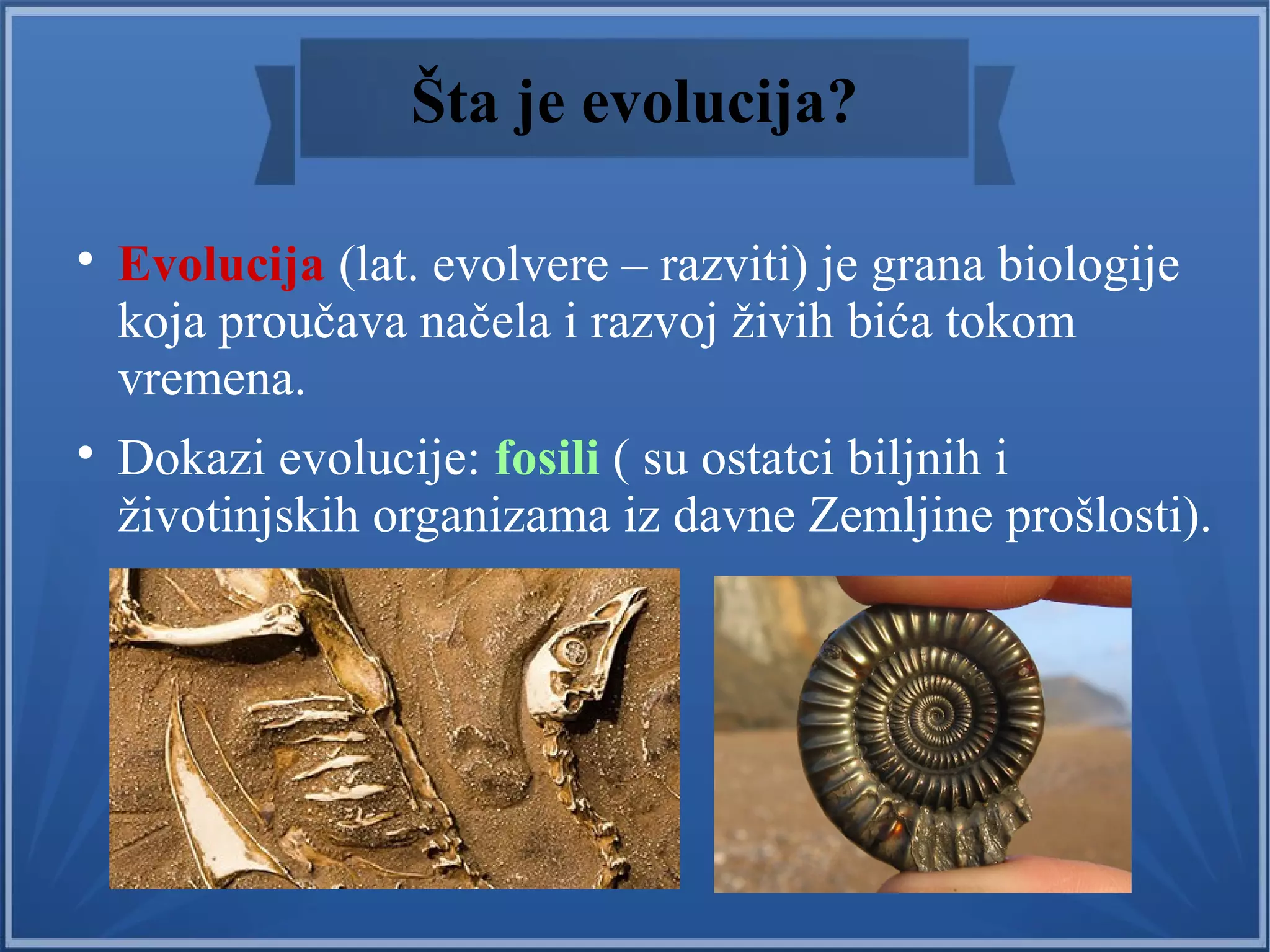 Šta je evolucija?

• Evolucija (lat. evolvere – razviti) je grana biologije koja proučava načela i razvoj živih bića tokom vremena.

• Dokazi evolucije: fosili ( su ostatci biljnih i životinjskih organizama iz davne Zemljine prošlosti).